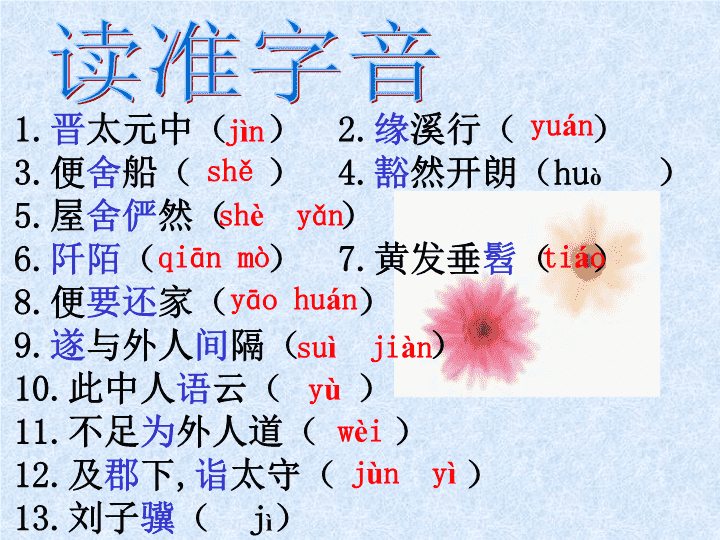 读准字音

1.晋太元中（jìn）　2.缘溪行（ yuán）

3.便舍船（ shě ）　4.豁然开朗（huò　）

5.屋舍俨然（shè　yǎn）

6.阡陌（qiān mò）　7.黄发垂髫（tiáo）

8.便要还家（yāo huán）

9.遂与外人间隔（suì　jiàn）

10.此中人语云（　yù ）

11.不足为外人道（ wèi ）

12.及郡下,诣太守（ jùn　yì ）

13.刘子骥（　jì）